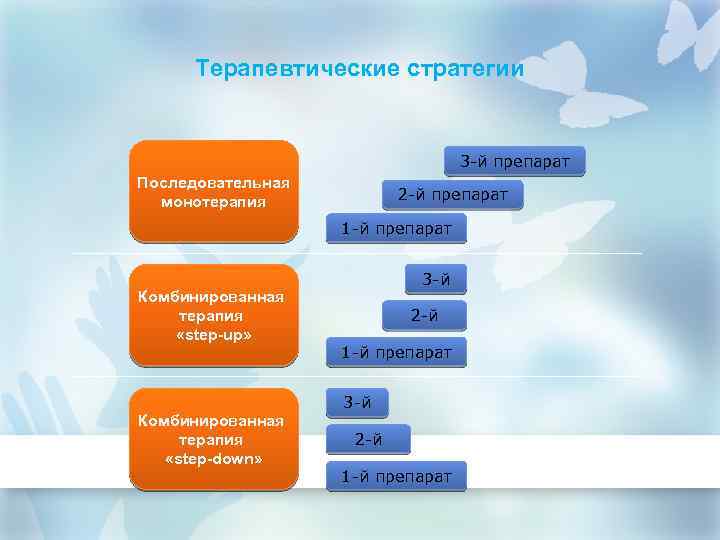 Терапевтические стратегии

Последовательная монотерапия

3-й препарат

2-й препарат

1-й препарат

Комбинированная терапия «step-up»

3-й

2-й

1-й препарат

Комбинированная терапия «step-down»

3-й

2-й

1-й препарат